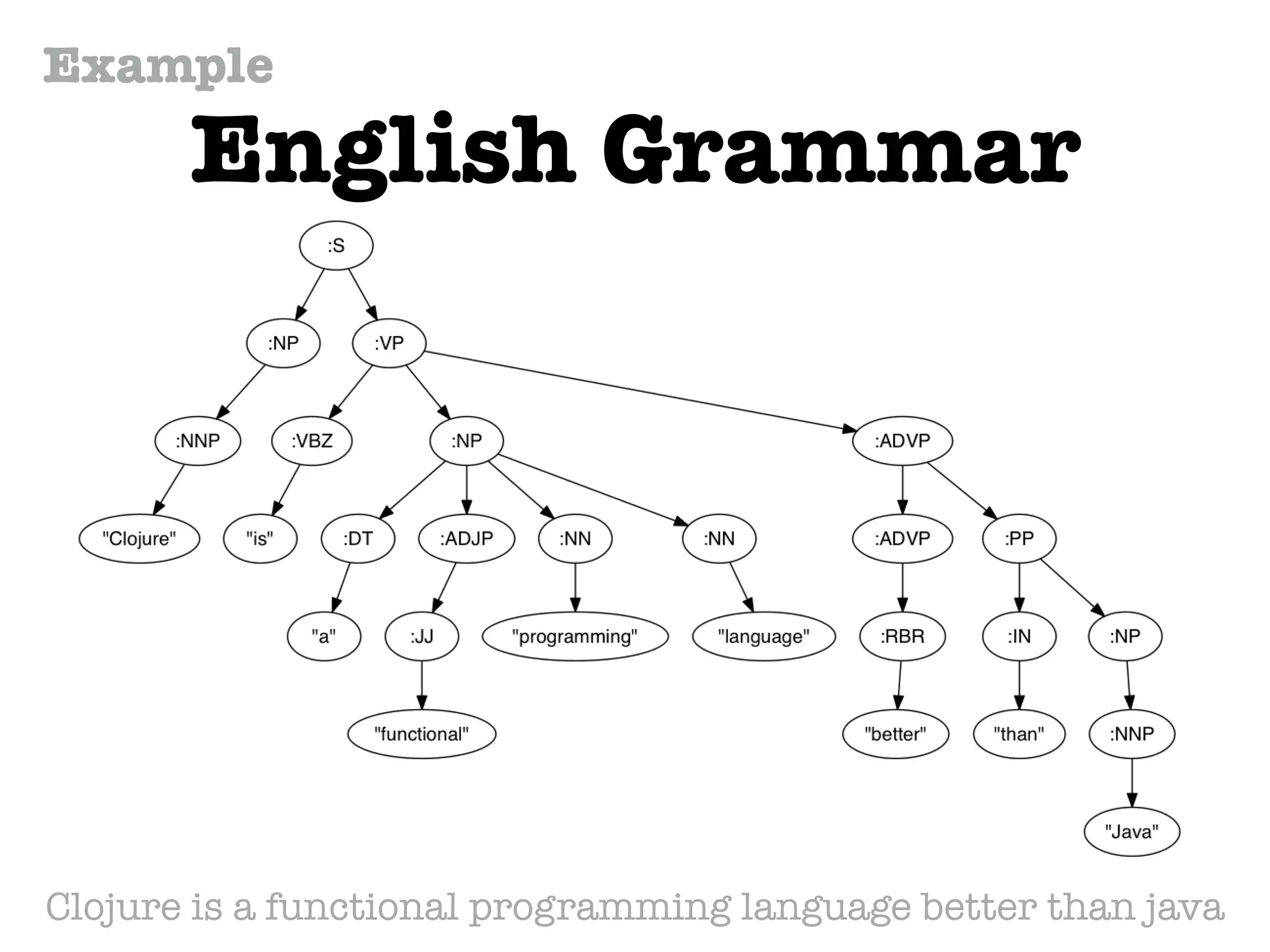 Example

English Grammar

:S

:NP

:VP

:NNP

:VBZ

:NP

:ADVP

"Clojure"

"is"

:DT

:ADJP

:NN

:NN

:ADVP

:PP

"a"

:JJ

"programming"

"language"

:RBR

:IN

:NP

"functional"

"better"

"than"

:NNP

"Java"

Clojure is a functional programming language better than java